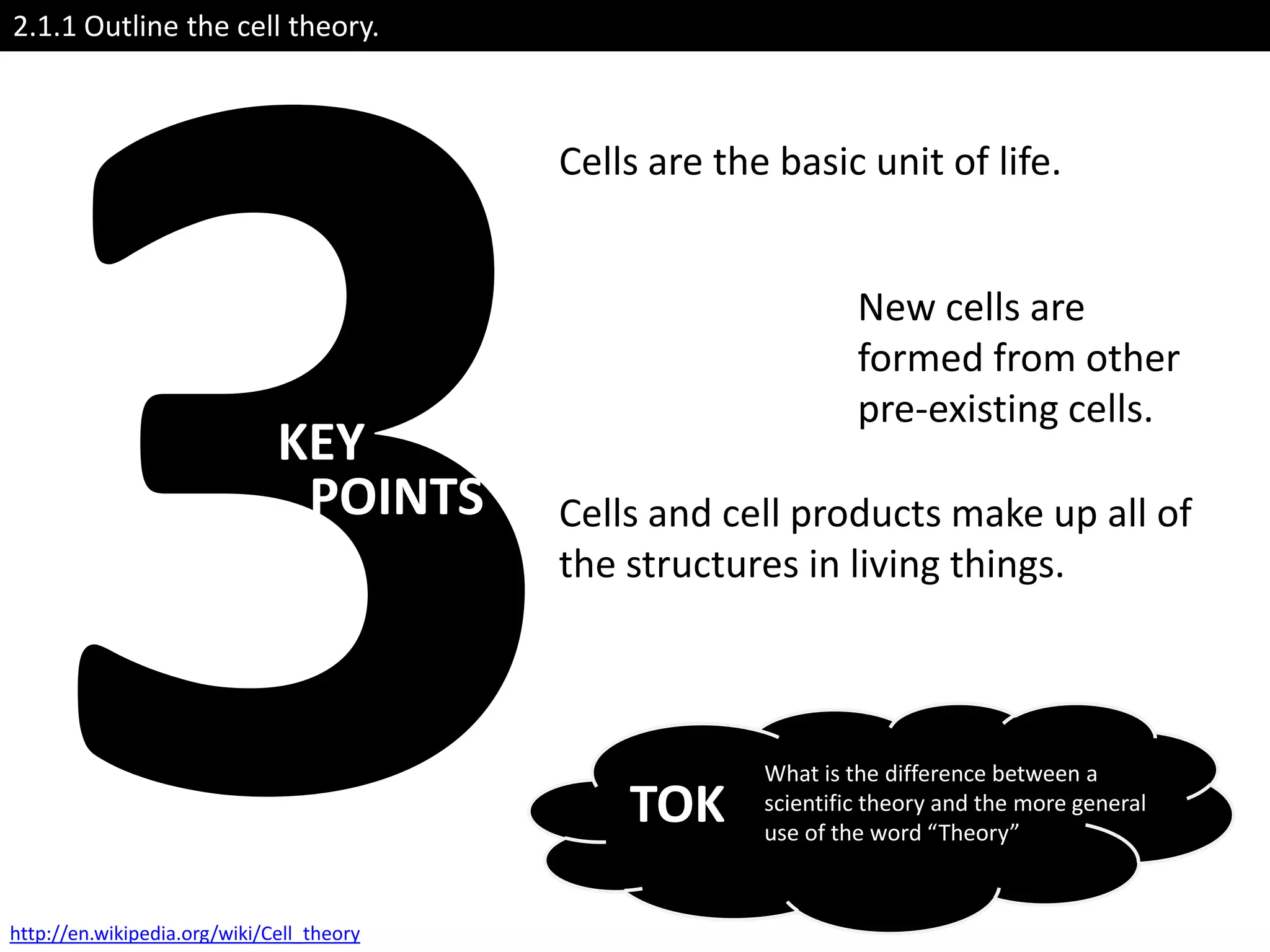 2.1.1 Outline the cell theory.

3

KEY POINTS

Cells are the basic unit of life.

New cells are formed from other pre-existing cells.

Cells and cell products make up all of the structures in living things.

TOK

What is the difference between a scientific theory and the more general use of the word “Theory”

http://en.wikipedia.org/wiki/Cell_theory